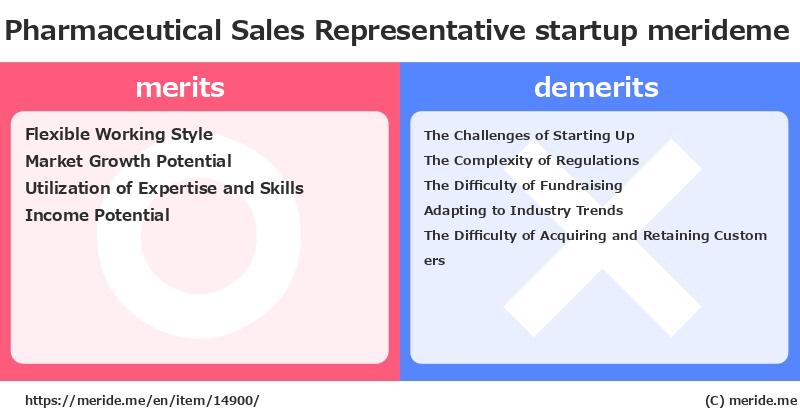 Pharmaceutical Sales Representative startup merideme

merits

Flexible Working Style
Market Growth Potential
Utilization of Expertise and Skills
Income Potential

demerits

The Challenges of Starting Up
The Complexity of Regulations
The Difficulty of Fundraising
Adapting to Industry Trends
The Difficulty of Acquiring and Retaining Customers

https://meride.me/en/item/14900/

(C) meride.me